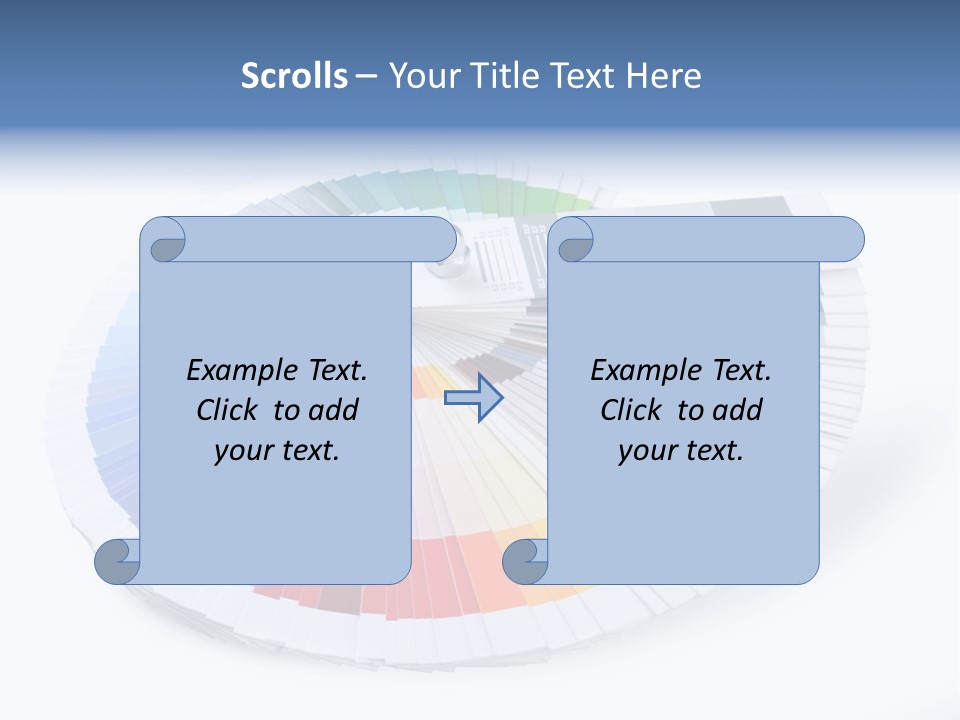 Scrolls – Your Title Text Here

Example Text. Click to add your text.

Example Text. Click to add your text.